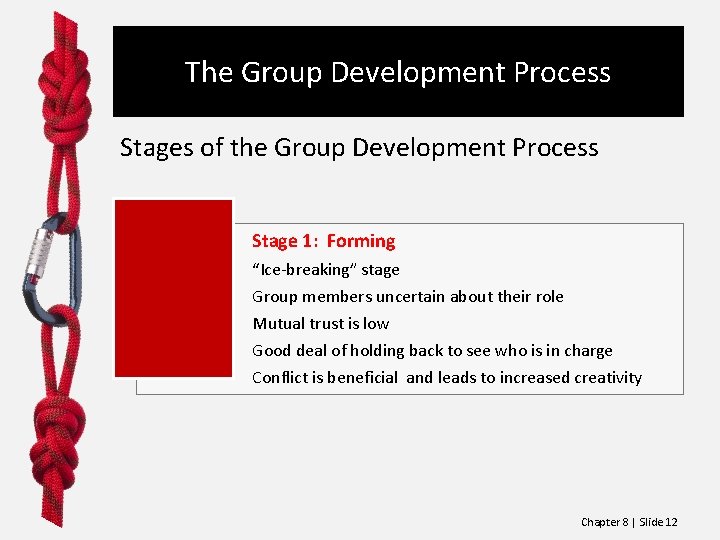 The Group Development Process

Stages of the Group Development Process

Stage 1: Forming

“Ice-breaking” stage

Group members uncertain about their role

Mutual trust is low

Good deal of holding back to see who is in charge

Conflict is beneficial and leads to increased creativity

Chapter 8 | Slide 12